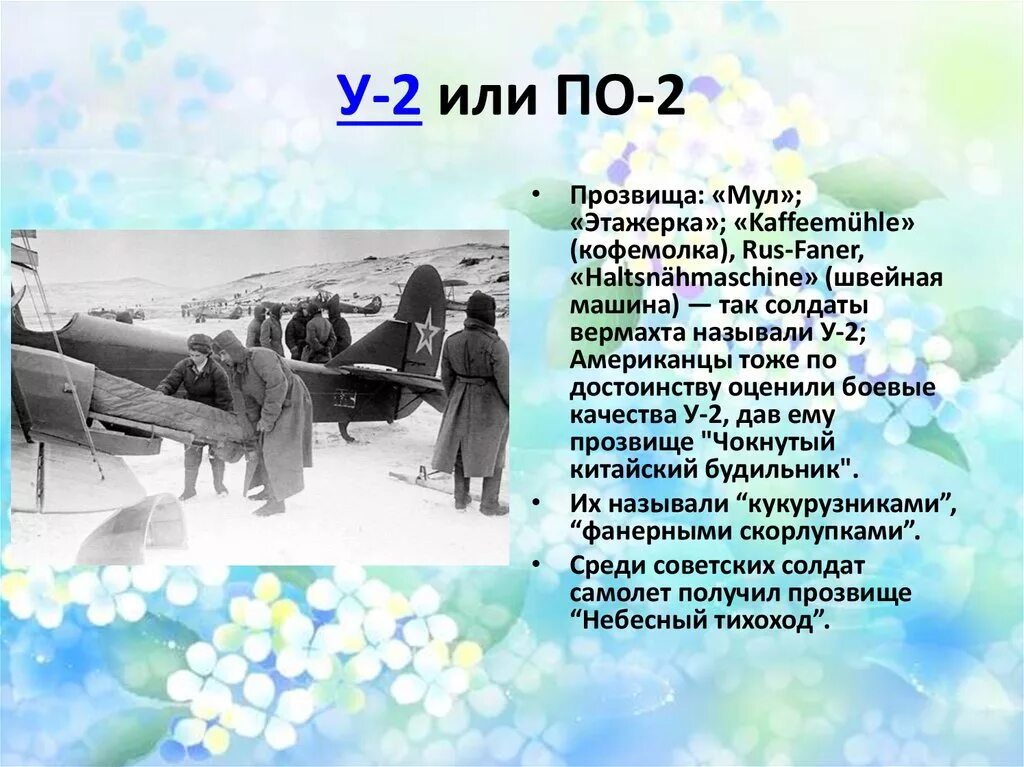 У-2 или ПО-2

• Прозвища: «Мул»; «Этажерка»; «Kaffeemühle» (кофемолка), Rus-Faner, «Haltsnähmaschine» (швейная машина) — так солдаты вермахта называли У-2; Американцы тоже по достоинству оценили боевые качества У-2, дав ему прозвище "Чокнутый китайский будильник".
• Их называли “кукурузниками”, “фанерными скорлупками”.
• Среди советских солдат самолет получил прозвище “Небесный тихоход”.